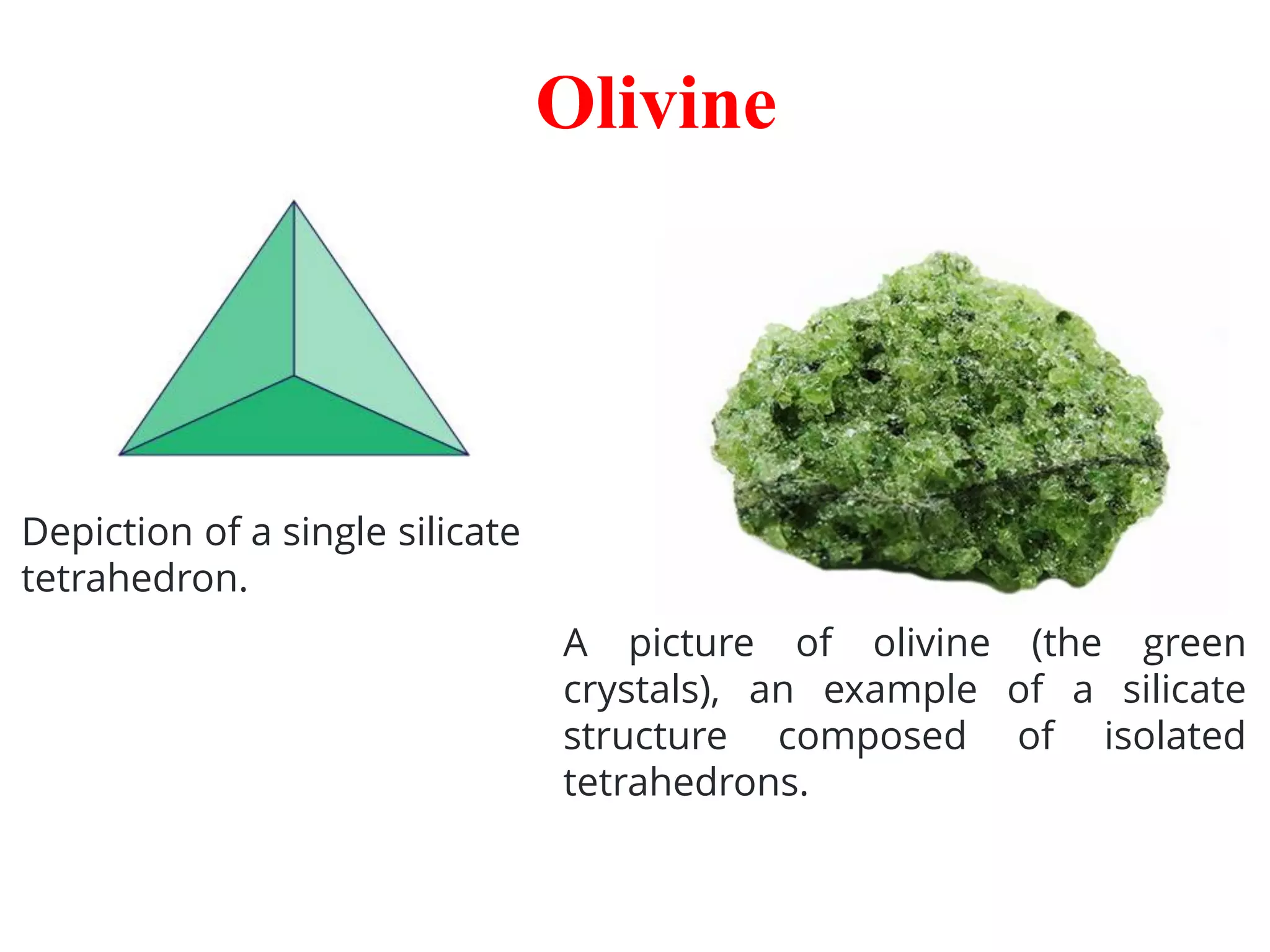 Olivine

Depiction of a single silicate tetrahedron.

A picture of olivine (the green crystals), an example of a silicate structure composed of isolated tetrahedrons.